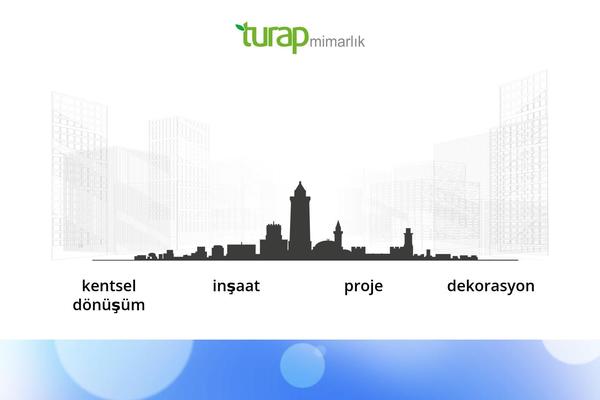 turap mimarlık

kentsel dönüşüm

inşaat

proje

dekorasyon